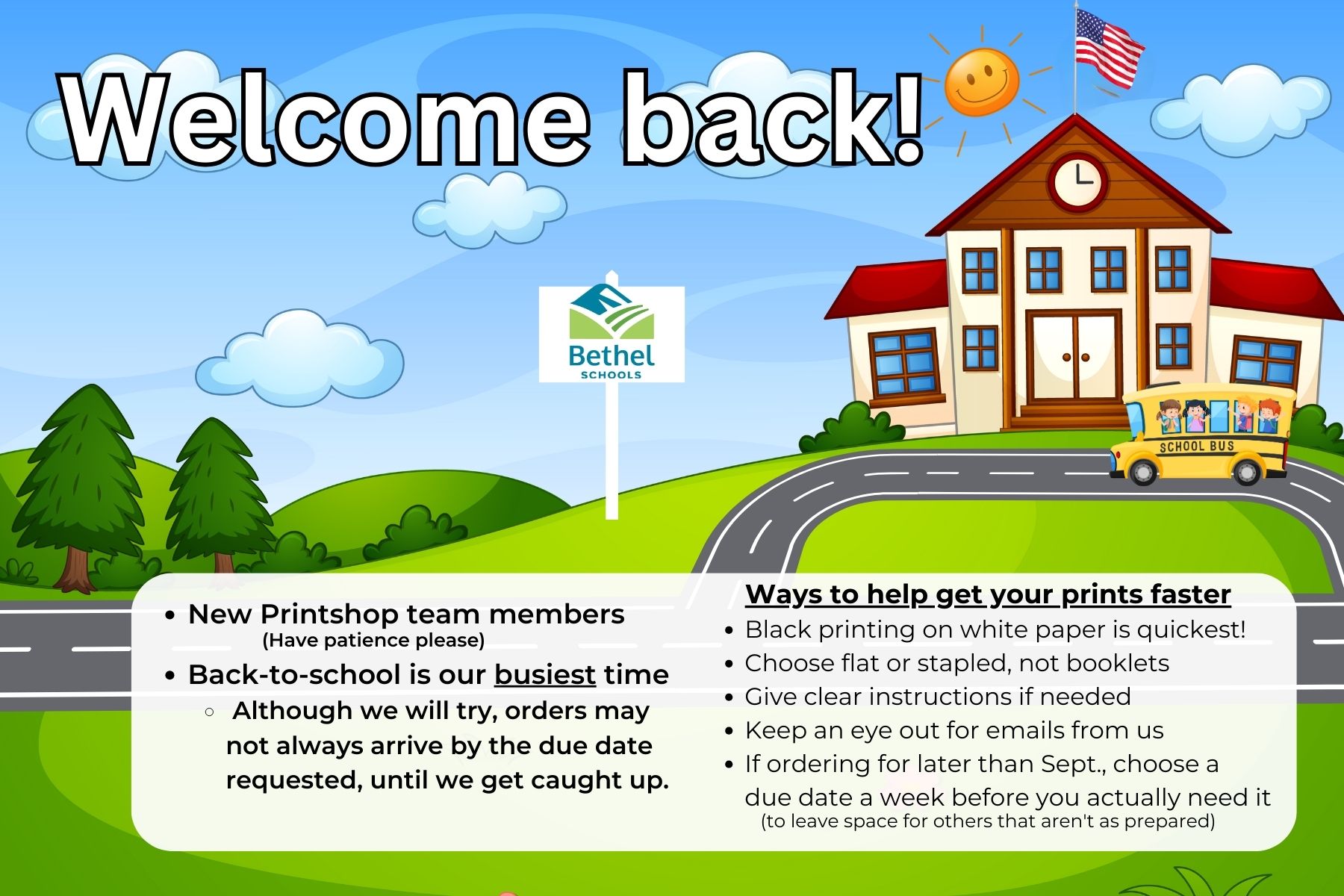 Welcome back!

Bethel
SCHOOLS

SCHOOL BUS

- New Printshop team members
(Have patience please)
- Back-to-school is our busiest time
  - Although we will try, orders may not always arrive by the due date requested, until we get caught up.

Ways to help get your prints faster
- Black printing on white paper is quickest!
- Choose flat or stapled, not booklets
- Give clear instructions if needed
- Keep an eye out for emails from us
- If ordering for later than Sept., choose a due date a week before you actually need it
(to leave space for others that aren't as prepared)